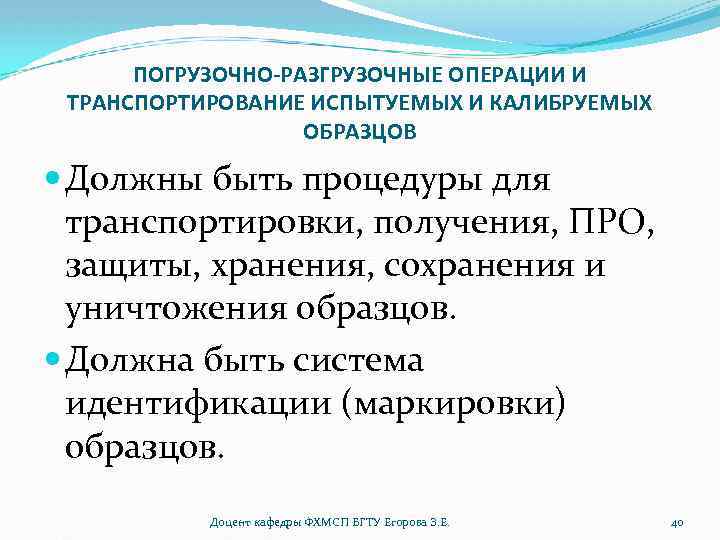 ПОГРУЗОЧНО-РАЗГРУЗОЧНЫЕ ОПЕРАЦИИ И ТРАНСПОРТИРОВАНИЕ ИСПЫТУЕМЫХ И КАЛИБРУЕМЫХ ОБРАЗЦОВ

Должны быть процедуры для транспортировки, получения, ПРО, защиты, хранения, сохранения и уничтожения образцов.

Должна быть система идентификации (маркировки) образцов.

Доцент кафедры ФХМСП БГТУ Егорова З.Е.

40